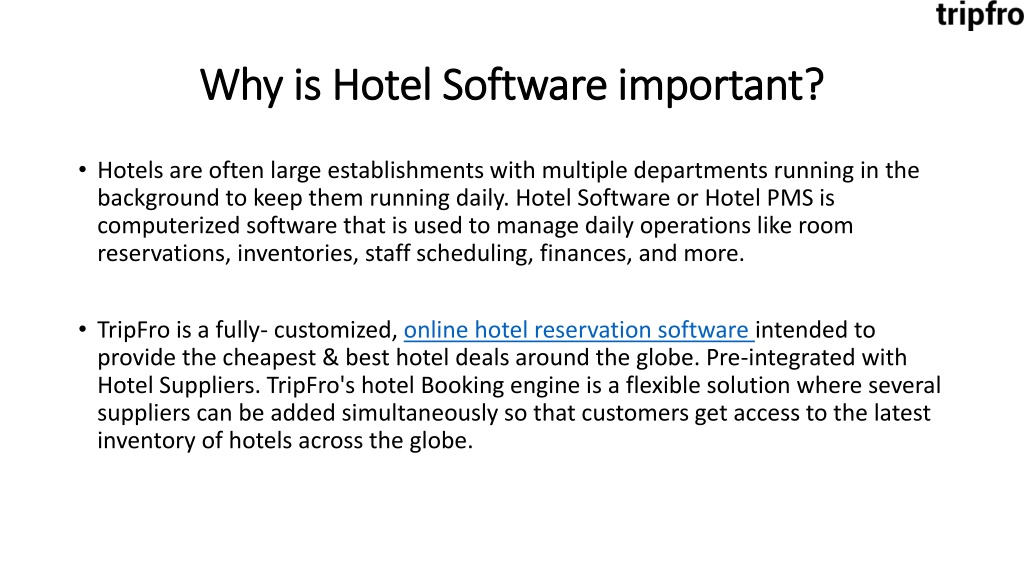 tripfro

Why is Hotel Software important?

• Hotels are often large establishments with multiple departments running in the background to keep them running daily. Hotel Software or Hotel PMS is computerized software that is used to manage daily operations like room reservations, inventories, staff scheduling, finances, and more.

• TripFro is a fully- customized, online hotel reservation software intended to provide the cheapest & best hotel deals around the globe. Pre-integrated with Hotel Suppliers. TripFro's hotel Booking engine is a flexible solution where several suppliers can be added simultaneously so that customers get access to the latest inventory of hotels across the globe.